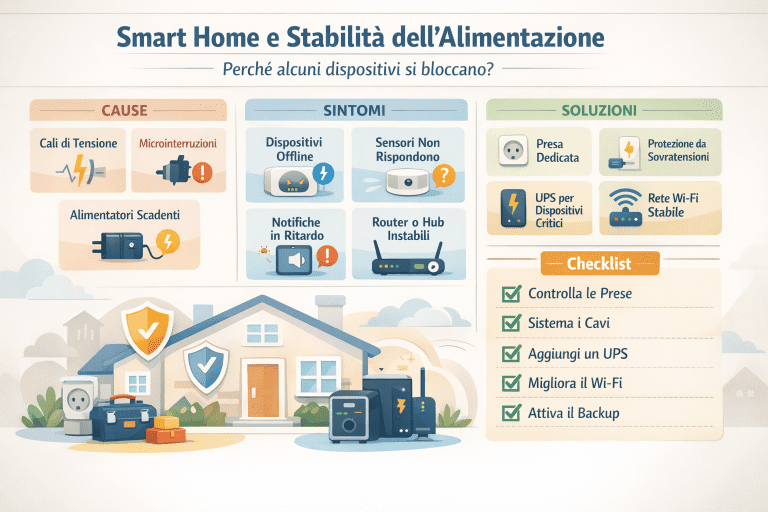 Smart Home e Stabilità dell'Alimentazione

Perché alcuni dispositivi si bloccano?

CAUSE

Cali di Tensione

Microinterruzioni

Alimentatori Scadenti

SINTOMI

Dispositivi Offline

Sensori Non Rispondono

Notifiche in Ritardo

Router o Hub Instabili

SOLUZIONI

Presa Dedicata

Protezione da Sovratensioni

UPS per Dispositivi Critici

Rete Wi-Fi Stabile

Checklist

Controlla le Prese

Sistema i Cavi

Aggiungi un UPS

Migliora il Wi-Fi

Attiva il Backup